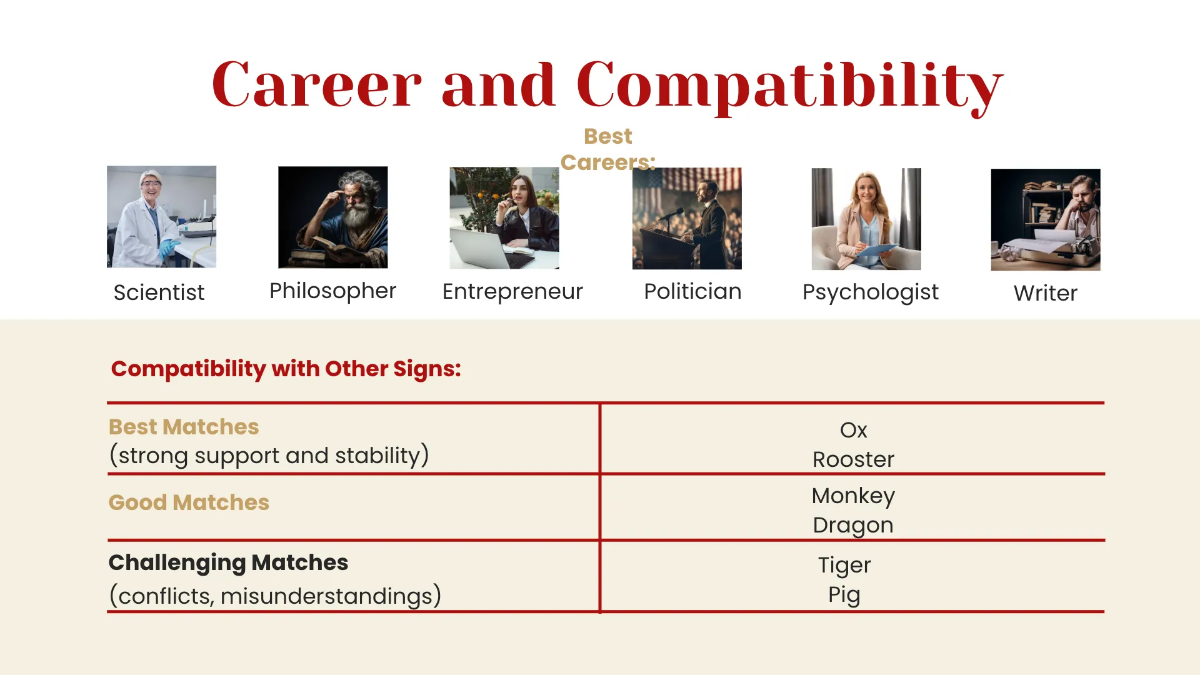 Career and Compatibility

Best Careers:

Scientist Philosopher Entrepreneur Politician Psychologist Writer

Compatibility with Other Signs:

| | |
|---|---|
| Best Matches (strong support and stability) | Ox Rooster |
| Good Matches | Monkey Dragon |
| Challenging Matches (conflicts, misunderstandings) | Tiger Pig |